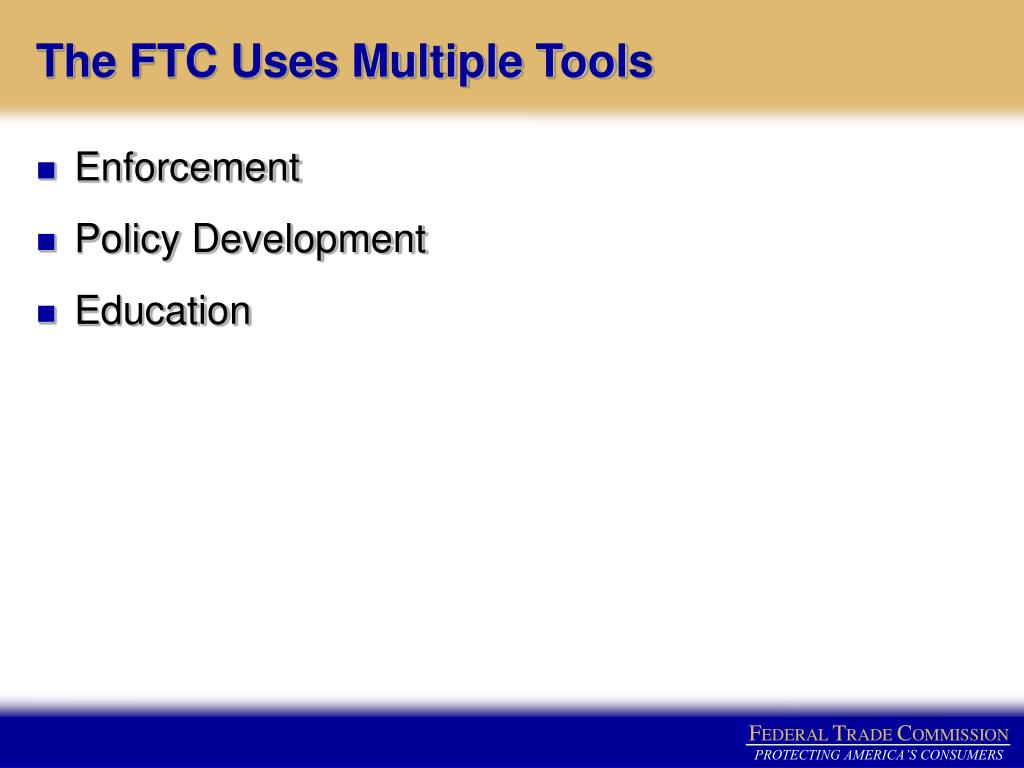 The FTC Uses Multiple Tools

- Enforcement
- Policy Development
- Education

FEDERAL TRADE COMMISSION
PROTECTING AMERICA'S CONSUMERS